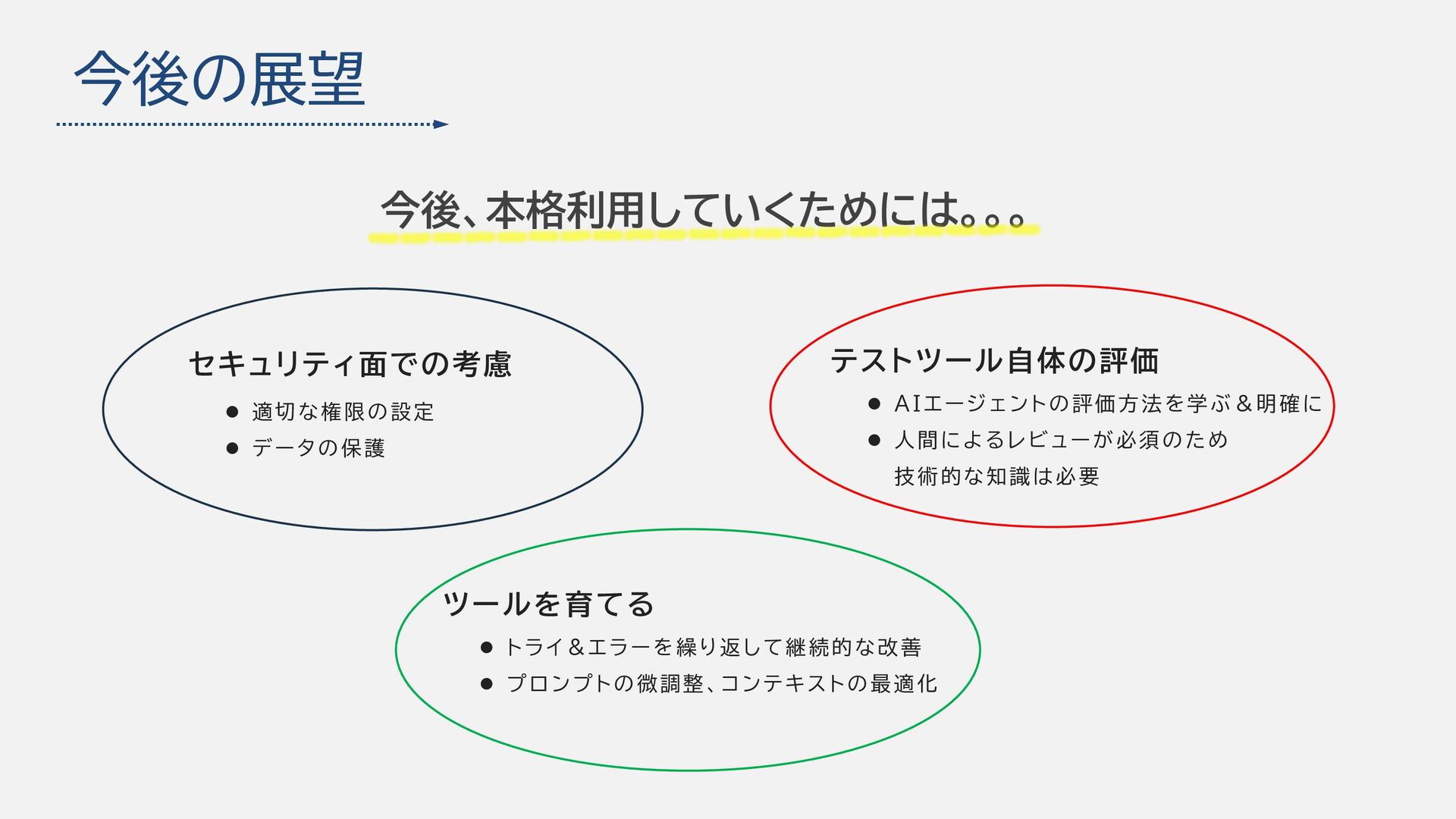 今後の展望

今後、本格利用していくためには。。。

セキュリティ面での考慮

● 適切な権限の設定
● データの保護

テストツール自体の評価

● AIエージェントの評価方法を学ぶ＆明確に
● 人間によるレビューが必須のため
技術的な知識は必要

ツールを育てる

● トライ＆エラーを繰り返して継続的な改善
● プロンプトの微調整、コンテキストの最適化